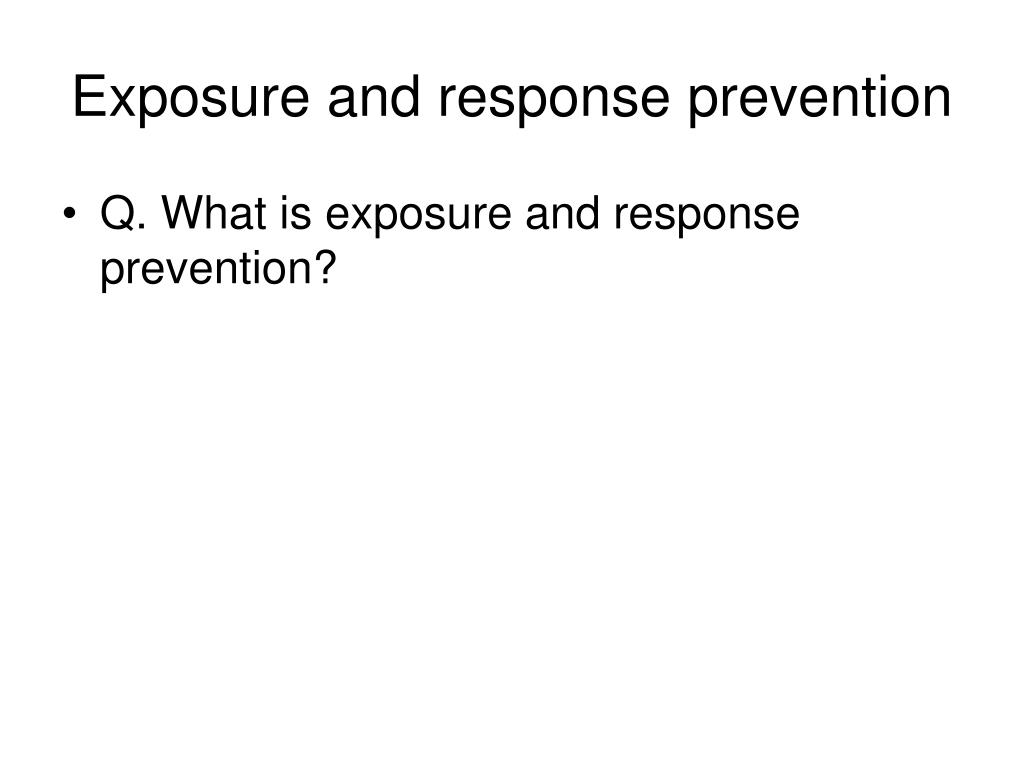 Exposure and response prevention

• Q. What is exposure and response prevention?